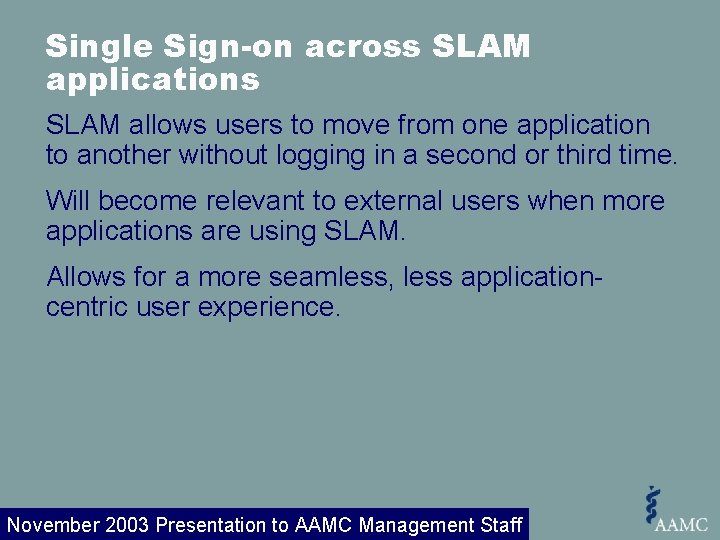 Single Sign-on across SLAM applications

SLAM allows users to move from one application to another without logging in a second or third time.

Will become relevant to external users when more applications are using SLAM.

Allows for a more seamless, less application-centric user experience.

November 2003 Presentation to AAMC Management Staff

AAMC